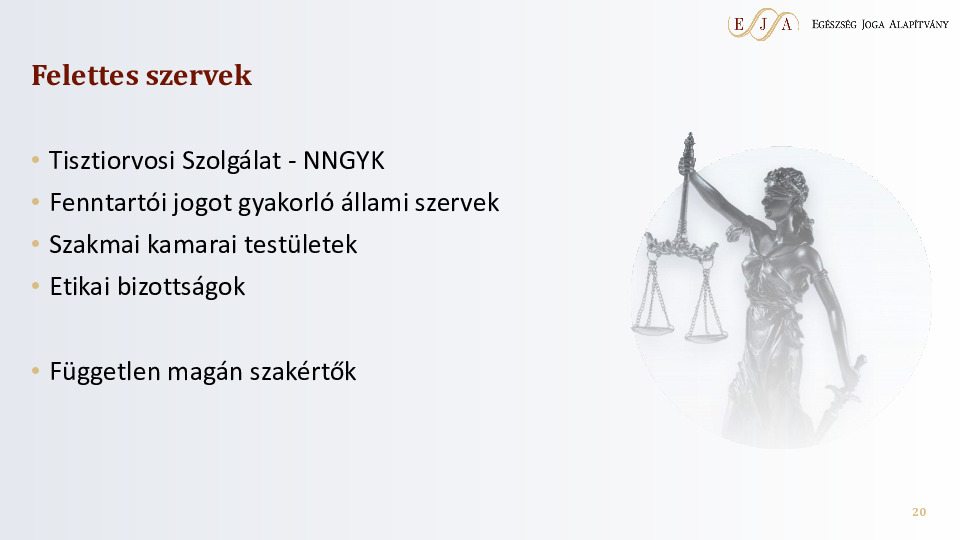 E J A Egészség Joga Alapítvány

Felettes szervek

• Tisztiorvosi Szolgálat - NNGYK
• Fenntartói jogot gyakorló állami szervek
• Szakmai kamarai testületek
• Etikai bizottságok

• Független magán szakértők

20